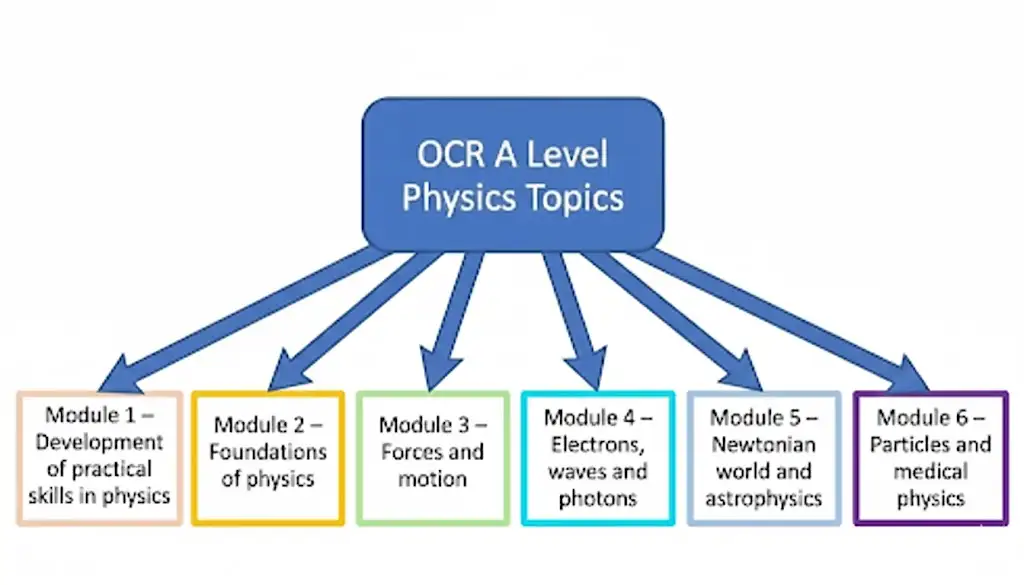 OCR A Level Physics Topics

Module 1 – Development of practical skills in physics

Module 2 – Foundations of physics

Module 3 – Forces and motion

Module 4 – Electrons, waves and photons

Module 5 – Newtonian world and astrophysics

Module 6 – Particles and medical physics